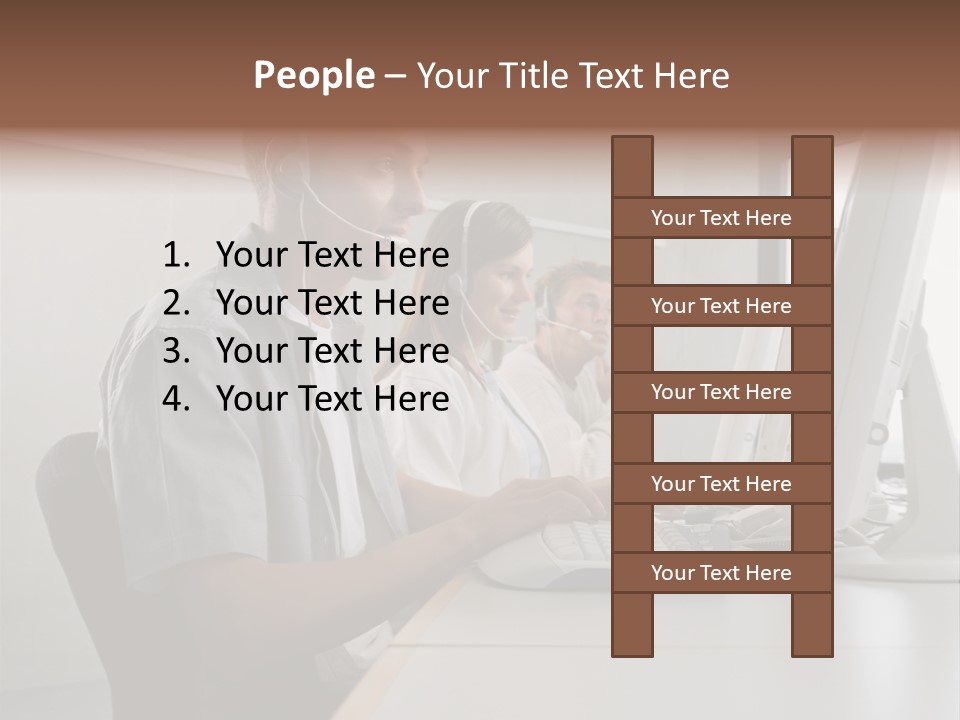 People – Your Title Text Here

1. Your Text Here
2. Your Text Here
3. Your Text Here
4. Your Text Here

Your Text Here

Your Text Here

Your Text Here

Your Text Here

Your Text Here